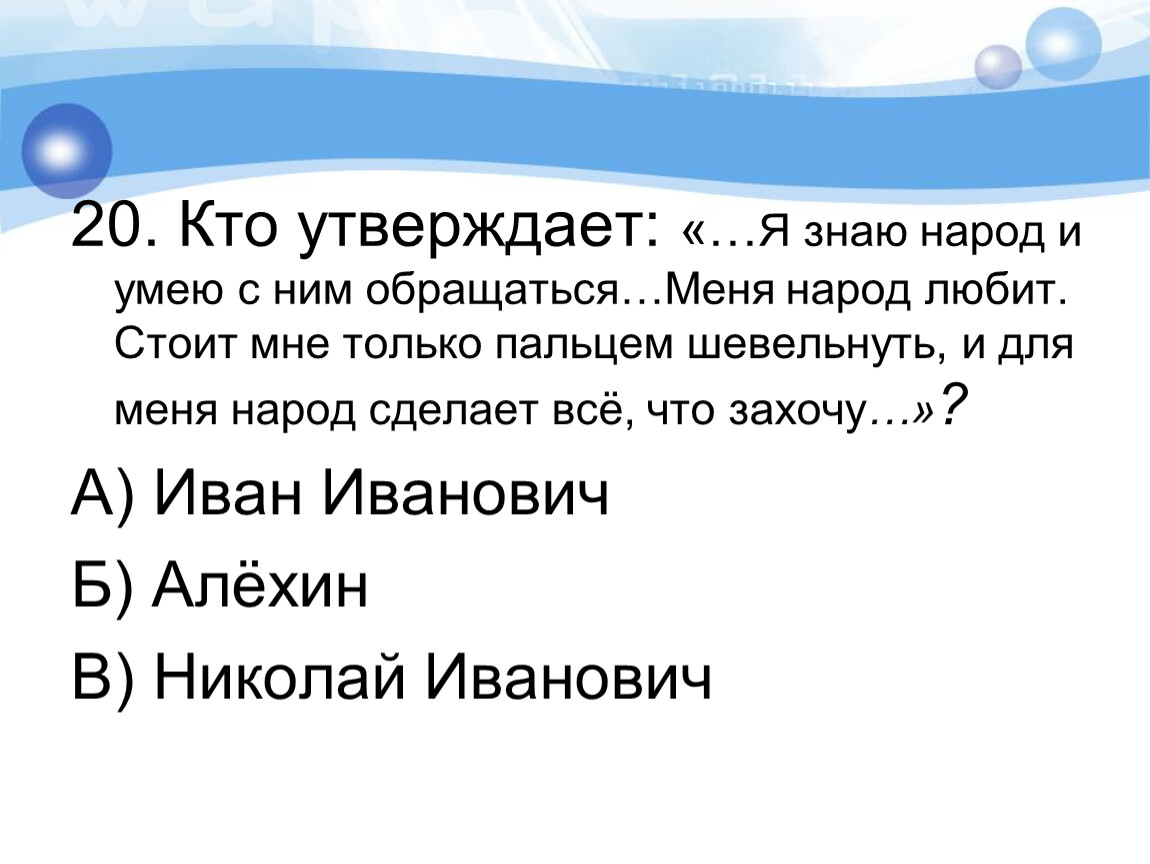 20. Кто утверждает: «…Я знаю народ и умею с ним обращаться…Меня народ любит. Стоит мне только пальцем шевельнуть, и для меня народ сделает всё, что захочу…»?

А) Иван Иванович

Б) Алёхин

В) Николай Иванович